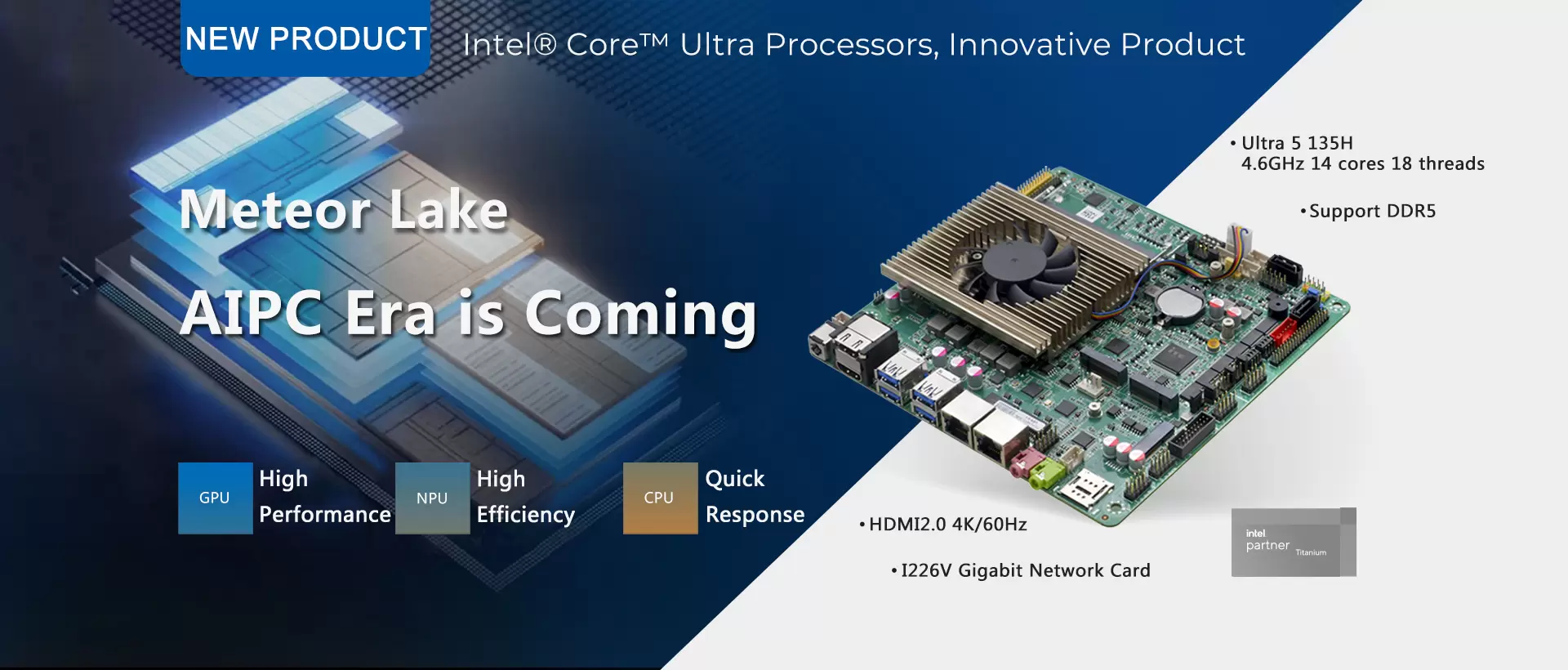 NEW PRODUCT

Intel® Core™ Ultra Processors, Innovative Product

Meteor Lake

AIPC Era is Coming

GPU High Performance

NPU High Efficiency

CPU Quick Response

• Ultra 5 135H
4.6GHz 14 cores 18 threads

• Support DDR5

• HDMI2.0 4K/60Hz

• I226V Gigabit Network Card

intel partner Titanium